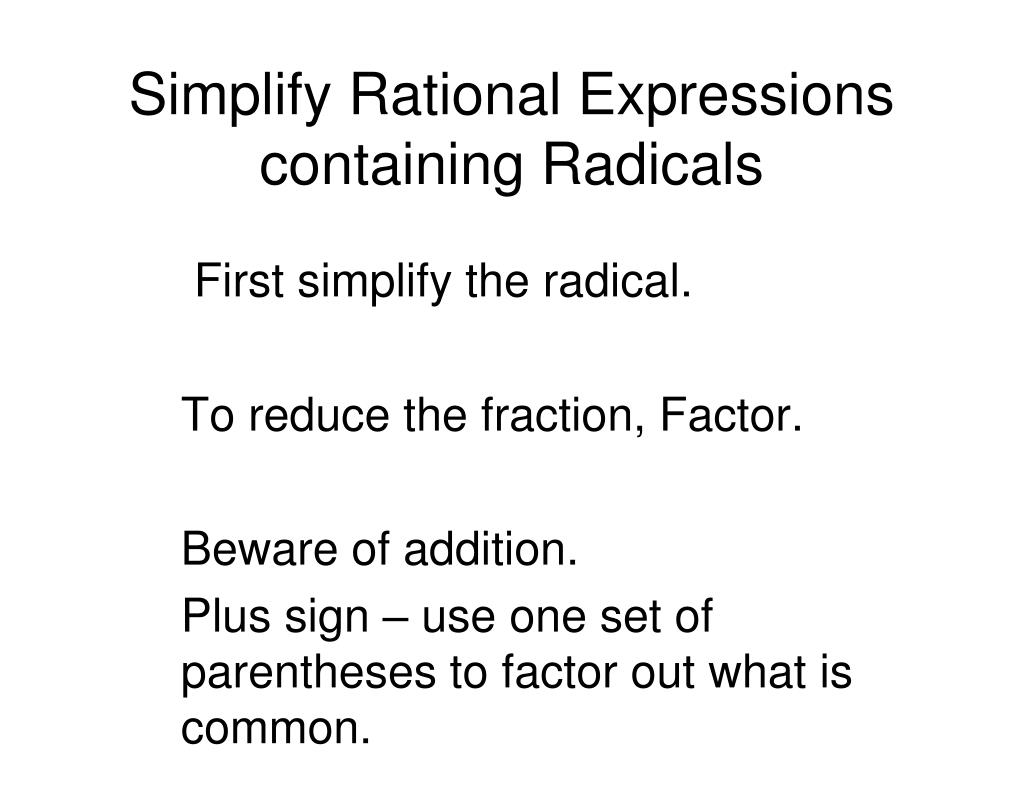 Simplify Rational Expressions containing Radicals

First simplify the radical.

To reduce the fraction, Factor.

Beware of addition.

Plus sign – use one set of parentheses to factor out what is common.